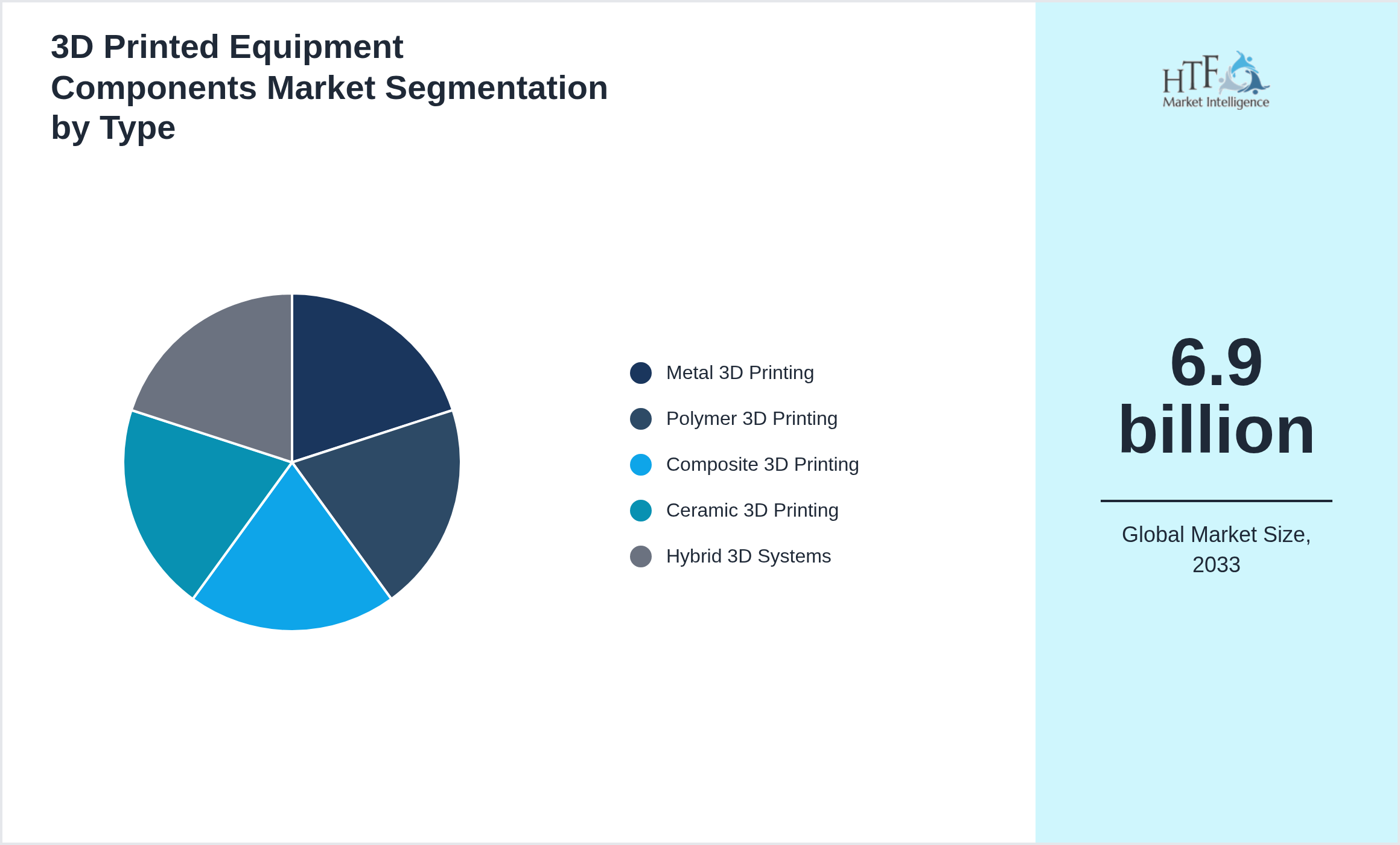 3D Printed Equipment Components Market Segmentation by Type

Metal 3D Printing
Polymer 3D Printing
Composite 3D Printing
Ceramic 3D Printing
Hybrid 3D Systems

HTF
Market Intelligence

6.9 billion

Global Market Size, 2033